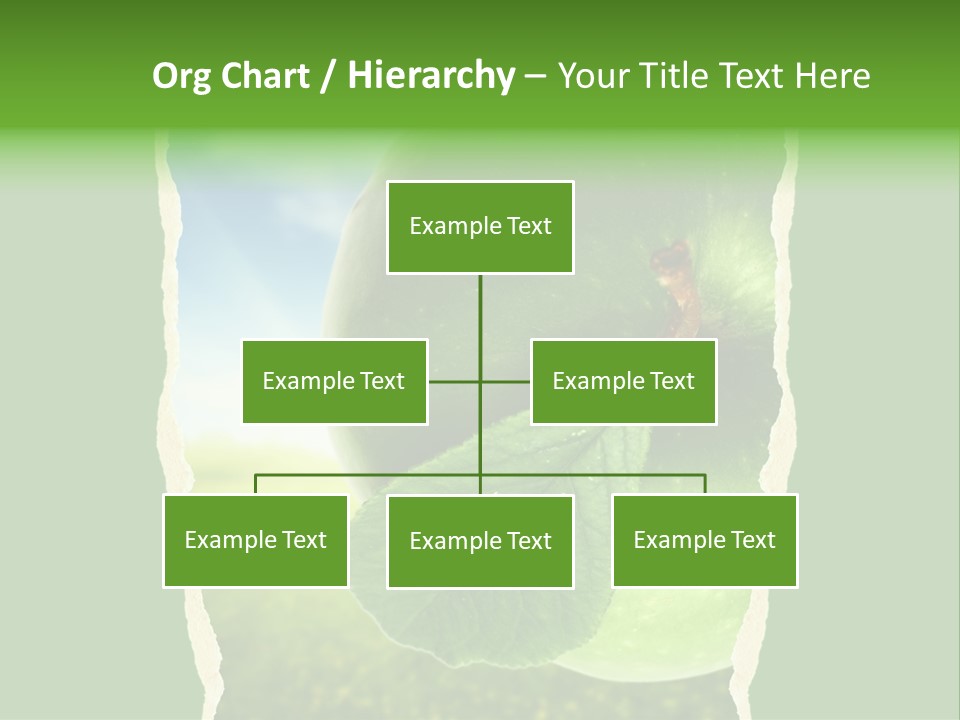 Org Chart / Hierarchy – Your Title Text Here

Example Text

Example Text

Example Text

Example Text

Example Text

Example Text